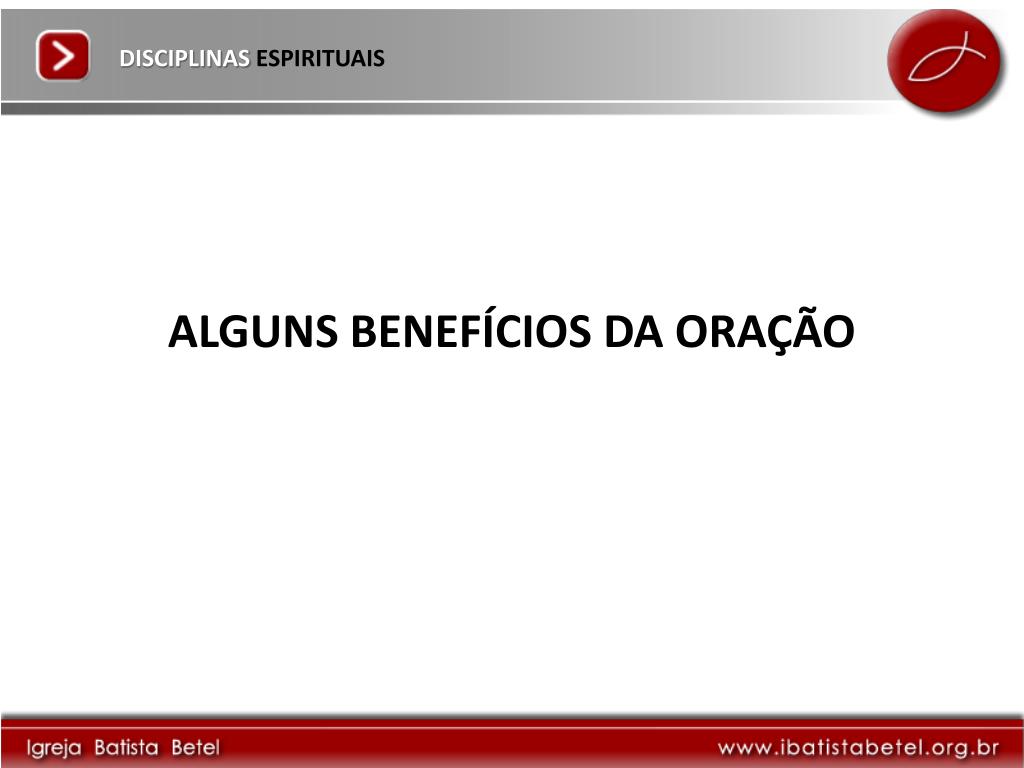 DISCIPLINAS ESPIRITUAIS

ALGUNS BENEFÍCIOS DA ORAÇÃO

Igreja Batista Betel

www.ibatistabetel.org.br